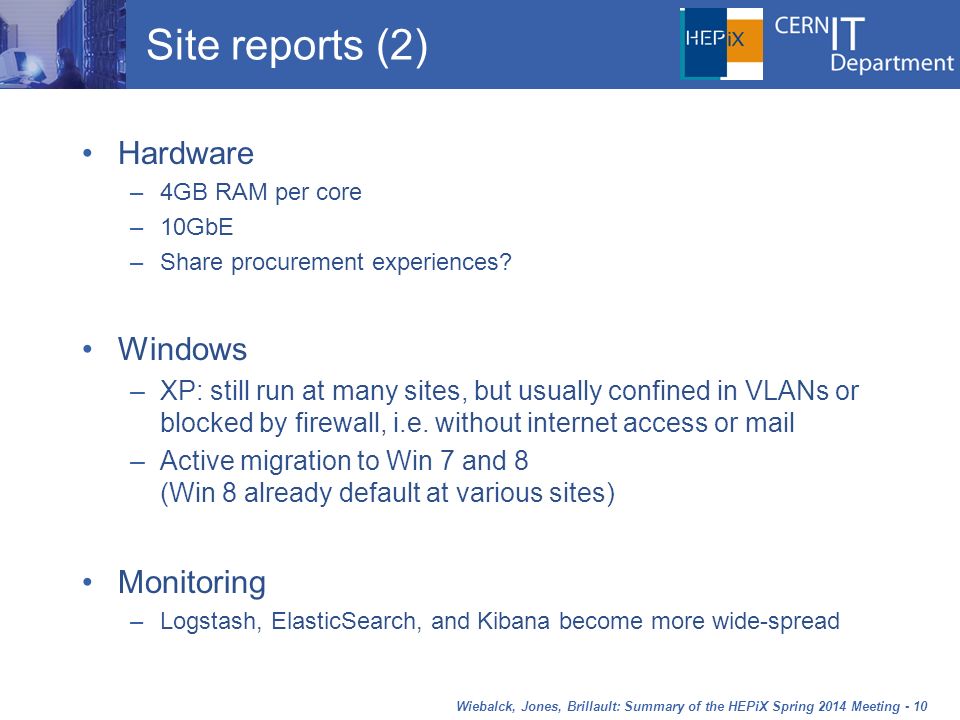 Site reports (2)

HEPiX

CERN IT Department

• Hardware
– 4GB RAM per core
– 10GbE
– Share procurement experiences?

• Windows
– XP: still run at many sites, but usually confined in VLANs or blocked by firewall, i.e. without internet access or mail
– Active migration to Win 7 and 8 (Win 8 already default at various sites)

• Monitoring
– Logstash, ElasticSearch, and Kibana become more wide-spread

Wiebalck, Jones, Brillault: Summary of the HEPiX Spring 2014 Meeting - 10